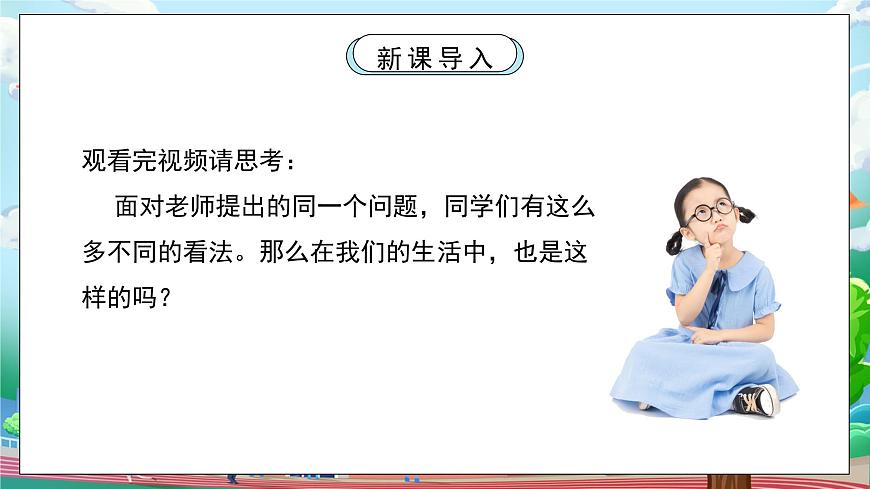 新课导入

观看完视频请思考：

面对老师提出的同一个问题，同学们有这么多不同的看法。那么在我们的生活中，也是这样的吗？